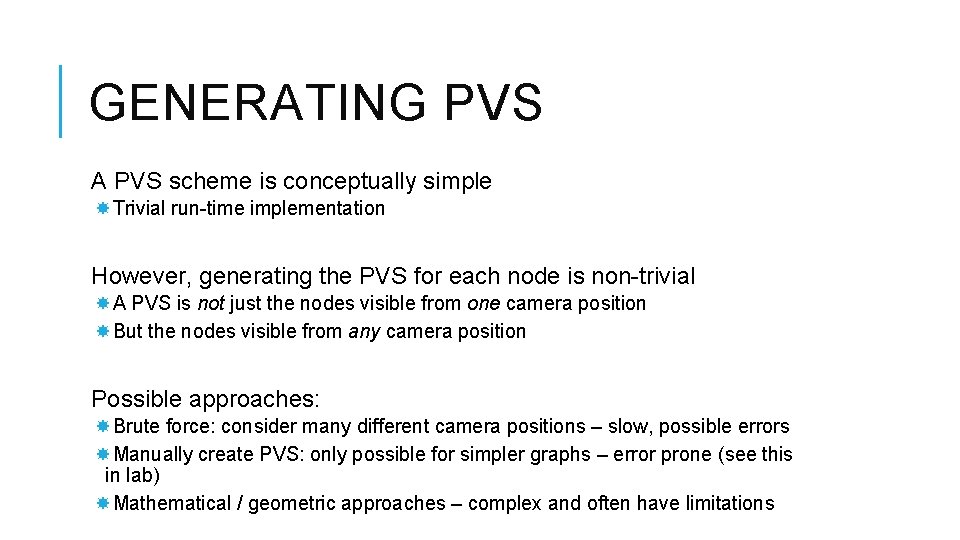 GENERATING PVS

A PVS scheme is conceptually simple
Trivial run-time implementation

However, generating the PVS for each node is non-trivial
A PVS is not just the nodes visible from one camera position
But the nodes visible from any camera position

Possible approaches:
Brute force: consider many different camera positions – slow, possible errors
Manually create PVS: only possible for simpler graphs – error prone (see this in lab)
Mathematical / geometric approaches – complex and often have limitations